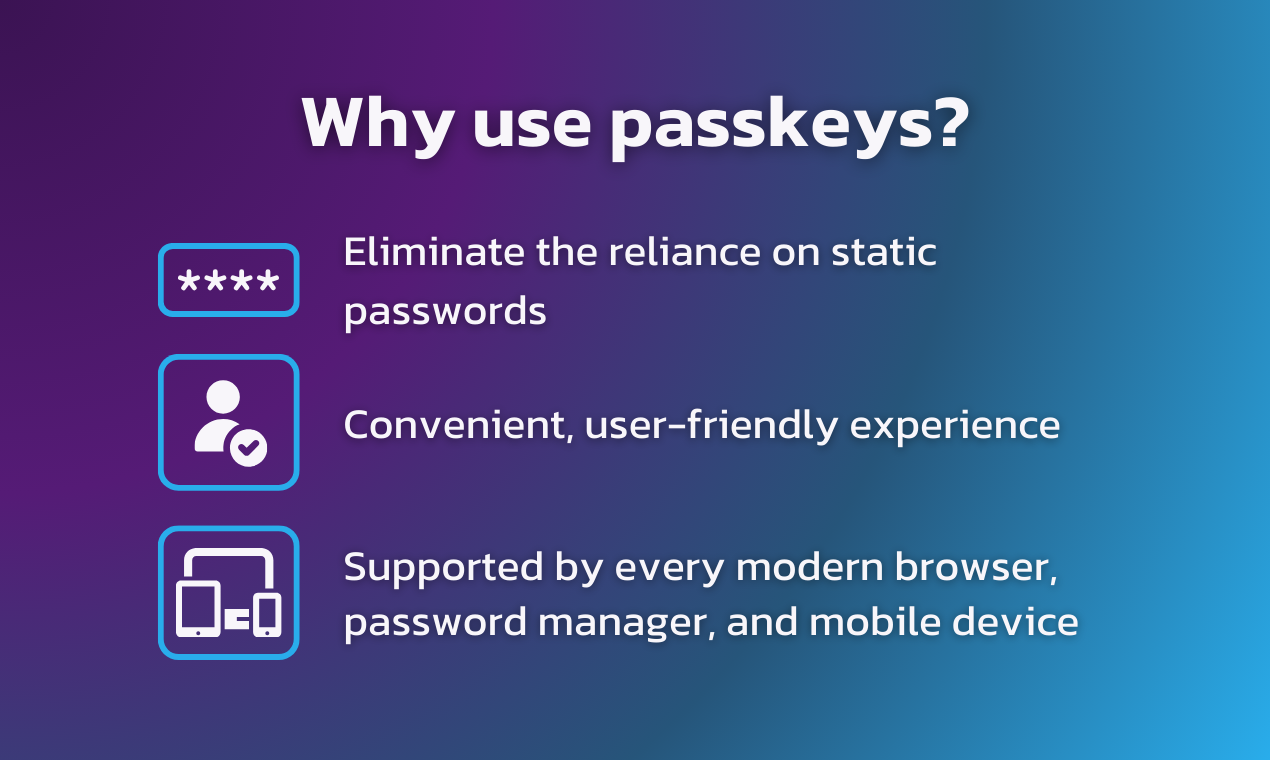 Why use passkeys?

****

Eliminate the reliance on static passwords

Convenient, user-friendly experience

Supported by every modern browser, password manager, and mobile device